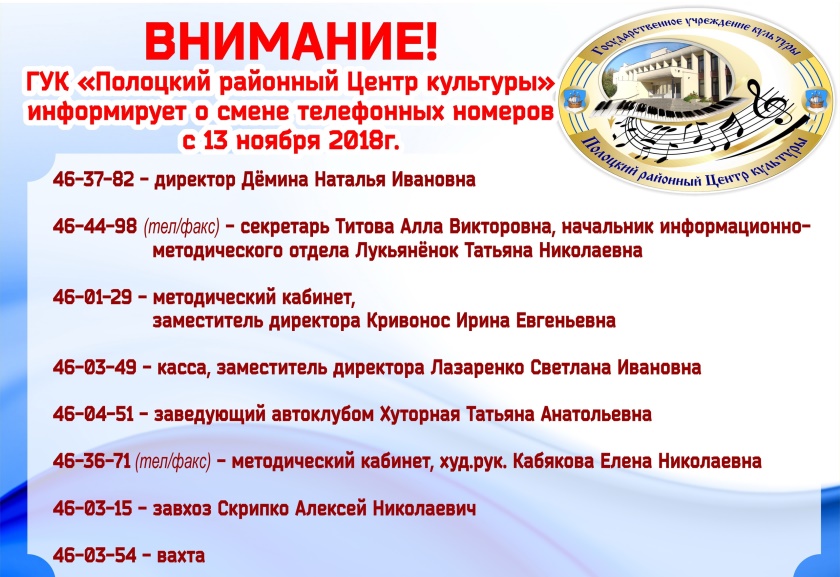 ВНИМАНИЕ!
ГУК «Полоцкий районный Центр культуры» информирует о смене телефонных номеров с 13 ноября 2018г.

Государственное учреждение культуры
Полоцкий районный Центр культуры

46-37-82 - директор Дёмина Наталья Ивановна

46-44-98 (тел/факс) - секретарь Титова Алла Викторовна, начальник информационно-методического отдела Лукьянёнок Татьяна Николаевна

46-01-29 - методический кабинет, заместитель директора Кривонос Ирина Евгеньевна

46-03-49 - касса, заместитель директора Лазаренко Светлана Ивановна

46-04-51 - заведующий автоклубом Хуторная Татьяна Анатольевна

46-36-71 (тел/факс) - методический кабинет, худ.рук. Кабякова Елена Николаевна

46-03-15 - завхоз Скрипко Алексей Николаевич

46-03-54 - вахта